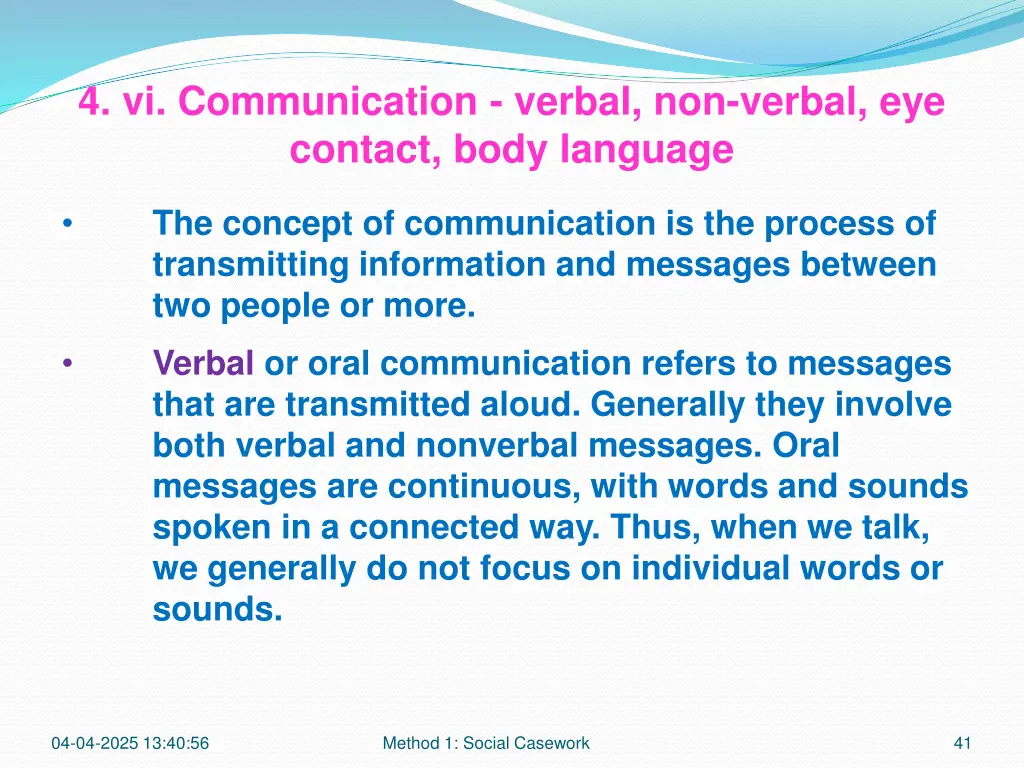 4. vi. Communication - verbal, non-verbal, eye contact, body language

• The concept of communication is the process of transmitting information and messages between two people or more.

• Verbal or oral communication refers to messages that are transmitted aloud. Generally they involve both verbal and nonverbal messages. Oral messages are continuous, with words and sounds spoken in a connected way. Thus, when we talk, we generally do not focus on individual words or sounds.

04-04-2025 13:40:56

Method 1: Social Casework

41